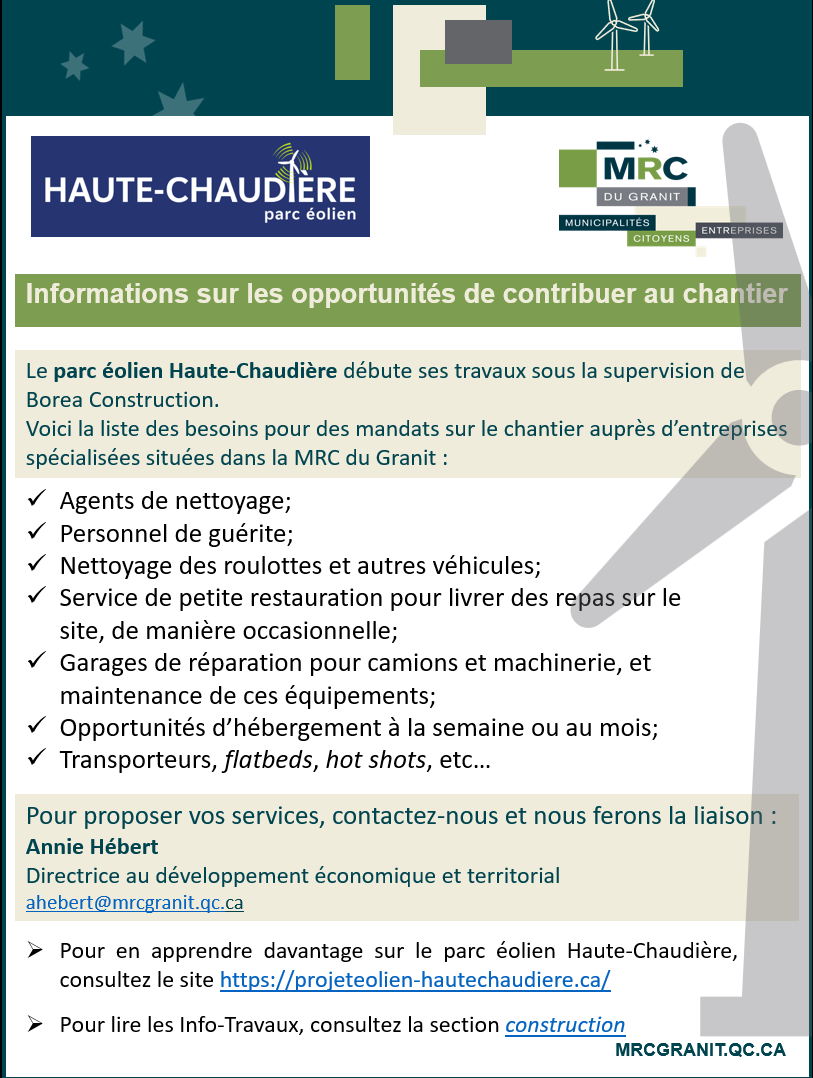 HAUTE-CHAUDIÈRE
parc éolien

MRC
DU GRANIT
MUNICIPALITÉS
CITOYENS
ENTREPRISES

Informations sur les opportunités de contribuer au chantier

Le parc éolien Haute-Chaudière débute ses travaux sous la supervision de Borea Construction.
Voici la liste des besoins pour des mandats sur le chantier auprès d'entreprises spécialisées situées dans la MRC du Granit :

✓ Agents de nettoyage;
✓ Personnel de guérite;
✓ Nettoyage des roulottes et autres véhicules;
✓ Service de petite restauration pour livrer des repas sur le site, de manière occasionnelle;
✓ Garages de réparation pour camions et machinerie, et maintenance de ces équipements;
✓ Opportunités d'hébergement à la semaine ou au mois;
✓ Transporteurs, flatbeds, hot shots, etc…

Pour proposer vos services, contactez-nous et nous ferons la liaison :
Annie Hébert
Directrice au développement économique et territorial
ahebert@mrcgranit.qc.ca

➢ Pour en apprendre davantage sur le parc éolien Haute-Chaudière, consultez le site https://projeteolien-hautechaudiere.ca/

➢ Pour lire les Info-Travaux, consultez la section construction

MRCGRANIT.QC.CA